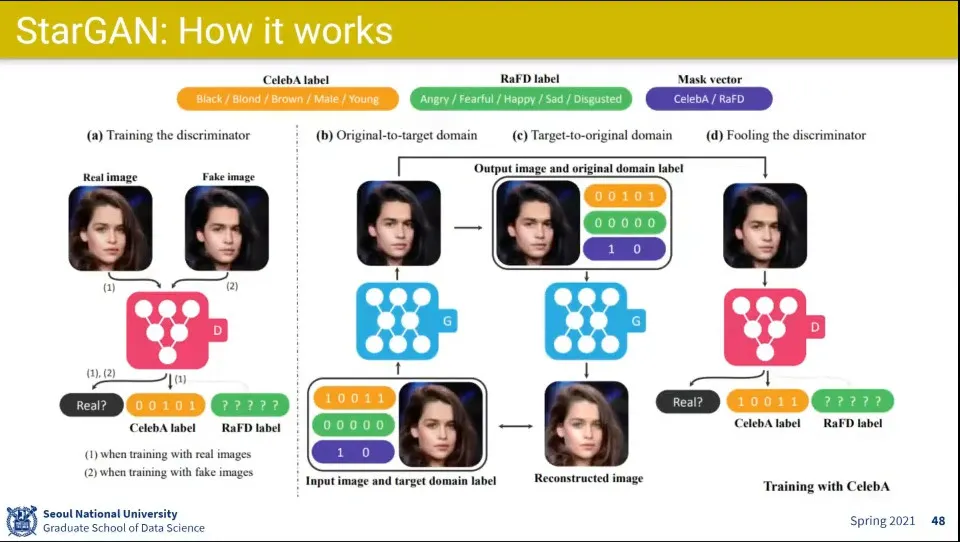 StarGAN: How it works

CelebA label
Black / Blond / Brown / Male / Young

RaFD label
Angry / Fearful / Happy / Sad / Disgusted

Mask vector
CelebA / RaFD

(a) Training the discriminator

Real image

Fake image

(1)

(2)

D

(1), (2)

(1)

Real?

0 0 1 0 1

? ? ? ? ?

CelebA label

RaFD label

(1) when training with real images
(2) when training with fake images

(b) Original-to-target domain

(c) Target-to-original domain

(d) Fooling the discriminator

Output image and original domain label

0 0 1 0 1

0 0 0 0 0

1 0

G

G

1 0 0 1 1

0 0 0 0 0

1 0

Input image and target domain label

Reconstructed image

D

Real?

1 0 0 1 1

? ? ? ? ?

CelebA label

RaFD label

Training with CelebA

Seoul National University
Graduate School of Data Science

Spring 2021 48